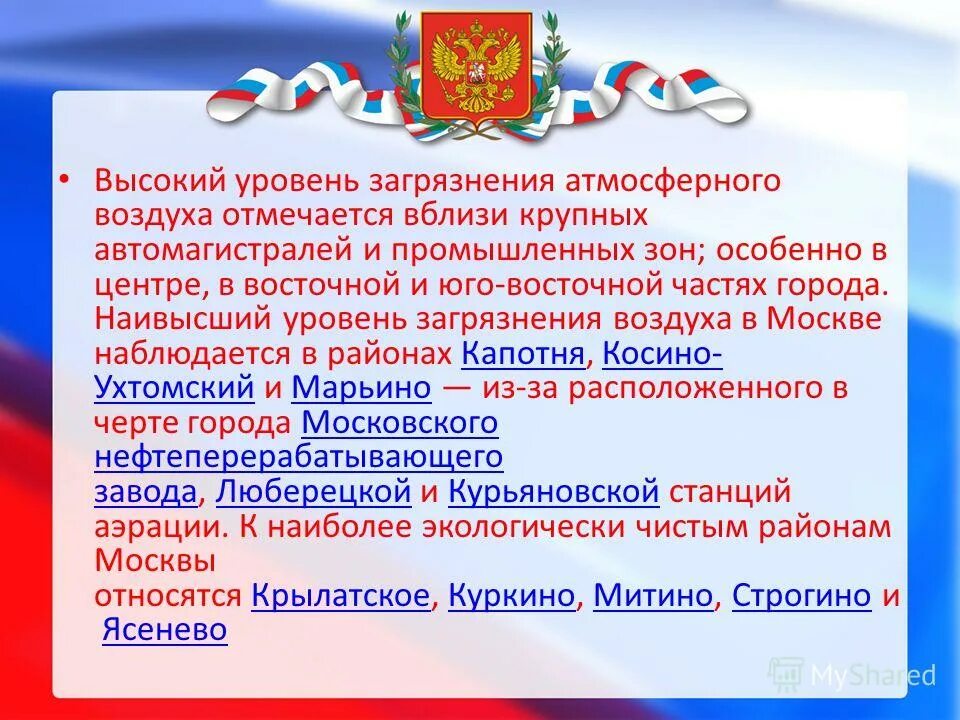 • Высокий уровень загрязнения атмосферного воздуха отмечается вблизи крупных автомагистралей и промышленных зон; особенно в центре, в восточной и юго-восточной частях города. Наивысший уровень загрязнения воздуха в Москве наблюдается в районах Капотня, Косино-Ухтомский и Марьино — из-за расположенного в черте города Московского нефтеперерабатывающего завода, Люберецкой и Курьяновской станций аэрации. К наиболее экологически чистым районам Москвы относятся Крылатское, Куркино, Митино, Строгино и Ясенево

MyShared